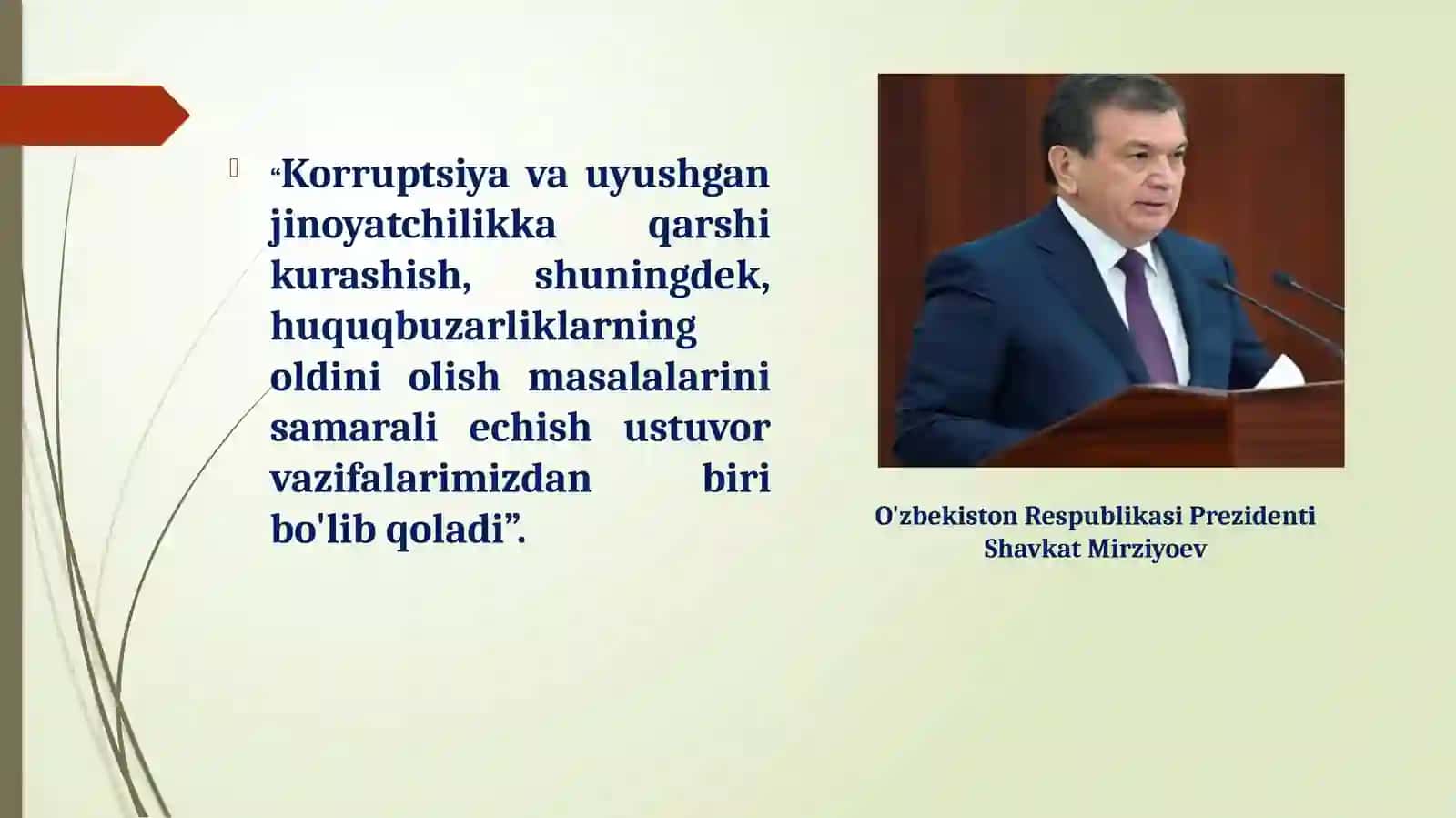 “Korruptsiya va uyushgan jinoyatchilikka qarshi kurashish, shuningdek, huquqbuzarliklarning oldini olish masalalarini samarali echish ustuvor vazifalarimizdan biri bo'lib qoladi”.

O'zbekiston Respublikasi Prezidenti Shavkat Mirziyoev